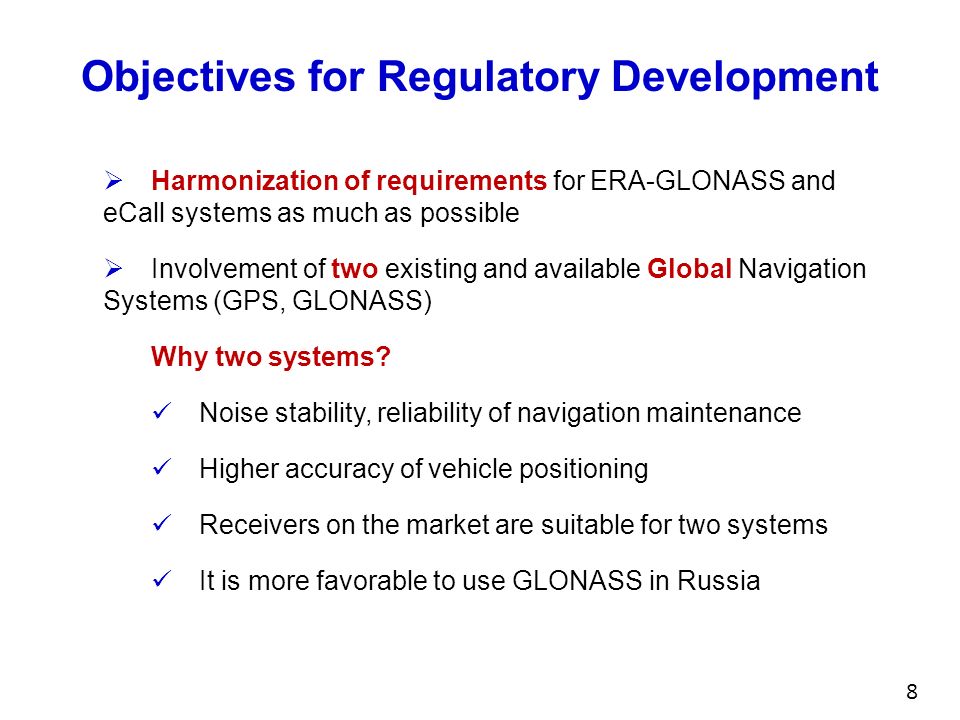 Objectives for Regulatory Development

➢ Harmonization of requirements for ERA-GLONASS and eCall systems as much as possible

➢ Involvement of two existing and available Global Navigation Systems (GPS, GLONASS)

Why two systems?

✓ Noise stability, reliability of navigation maintenance

✓ Higher accuracy of vehicle positioning

✓ Receivers on the market are suitable for two systems

✓ It is more favorable to use GLONASS in Russia

8